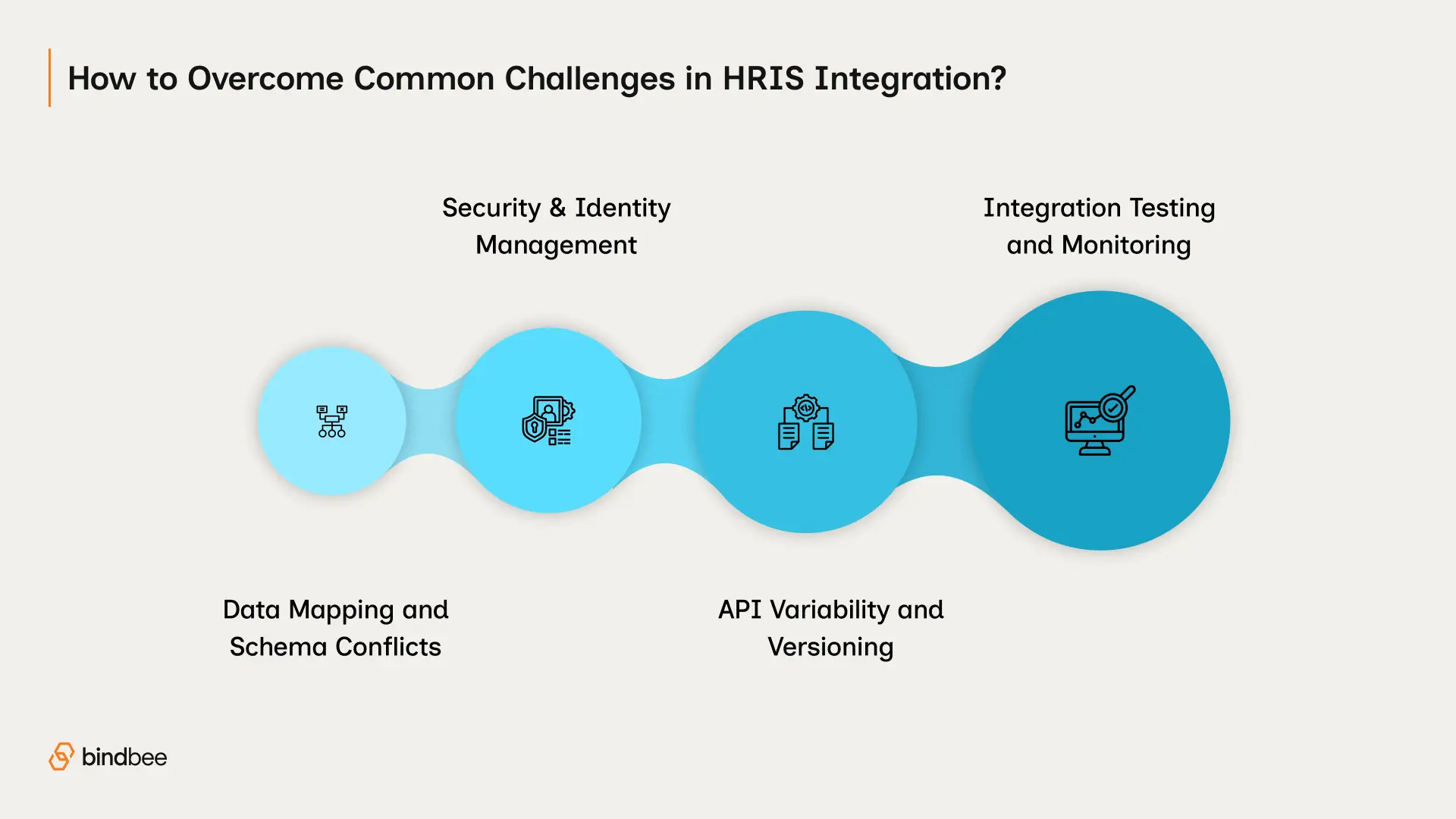 How to Overcome Common Challenges in HRIS Integration?

Data Mapping and Schema Conflicts

Security & Identity Management

API Variability and Versioning

Integration Testing and Monitoring

bindbee